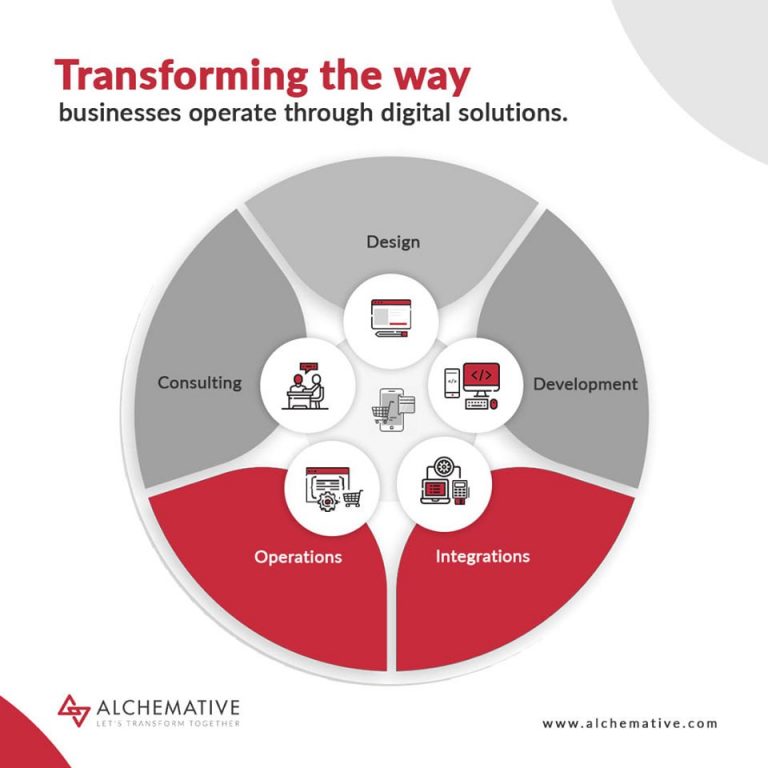 Transforming the way
businesses operate through digital solutions.

Design

Consulting

Development

Operations

Integrations

ALCHEMATIVE
LET'S TRANSFORM TOGETHER

www.alchemative.com